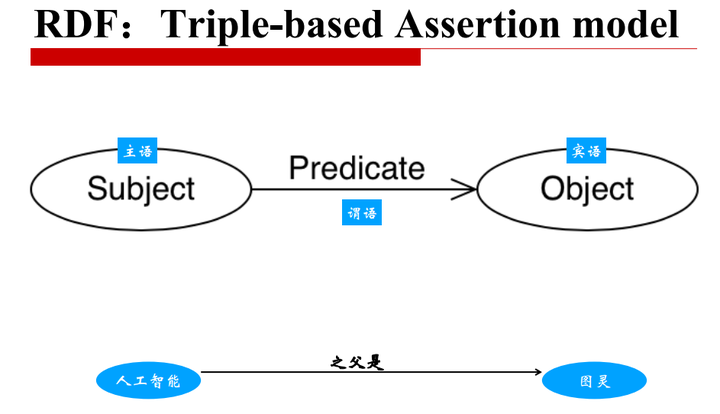 RDF：Triple-based Assertion model

主语

Subject

Predicate

谓语

宾语

Object

人工智能

之父是

图灵